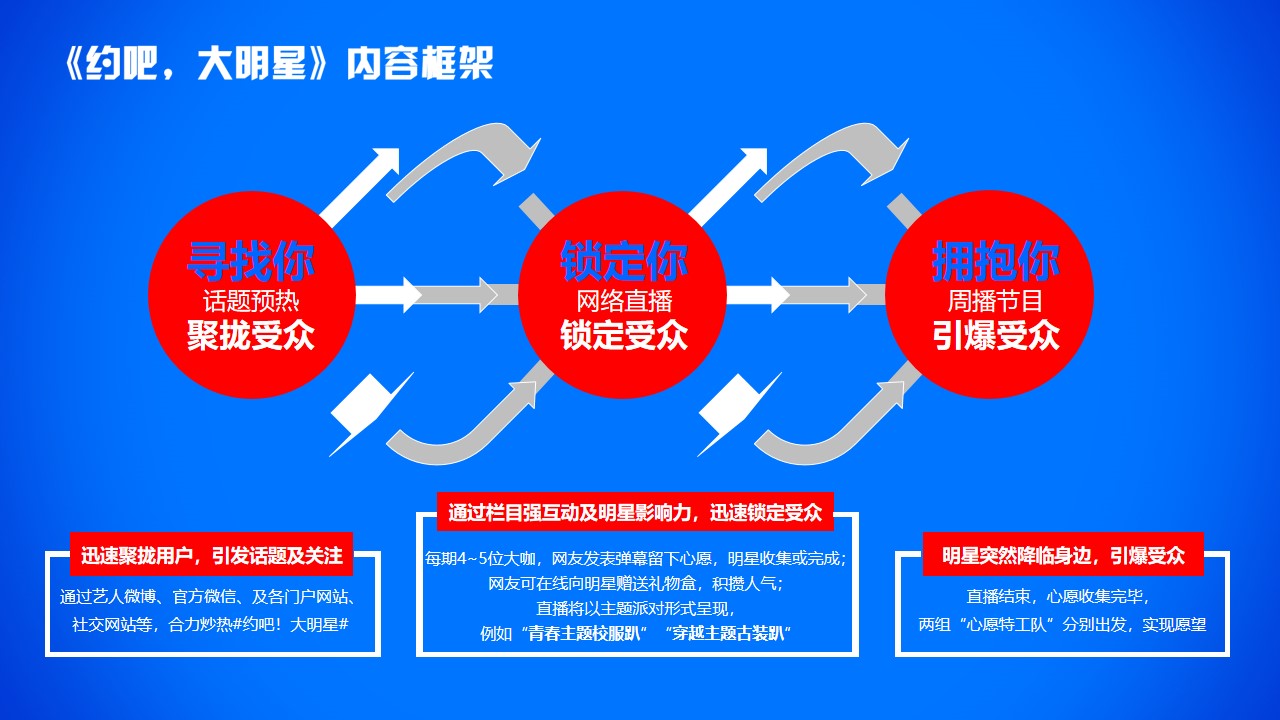 《约吧，大明星》内容框架

寻找你
话题预热
聚拢受众

锁定你
网络直播
锁定受众

拥抱你
周播节目
引爆受众

迅速聚拢用户，引发话题及关注
通过艺人微博、官方微信、及各门户网站、社交网站等，合力炒热#约吧！大明星#

通过栏目强互动及明星影响力，迅速锁定受众
每期4~5位大咖，网友发表弹幕留下心愿，明星收集或完成；
网友可在线向明星赠送礼物盒，积攒人气；
直播将以主题派对形式呈现，
例如“青春主题校服趴” “穿越主题古装趴”

明星突然降临身边，引爆受众
直播结束，心愿收集完毕，
两组“心愿特工队”分别出发，实现愿望